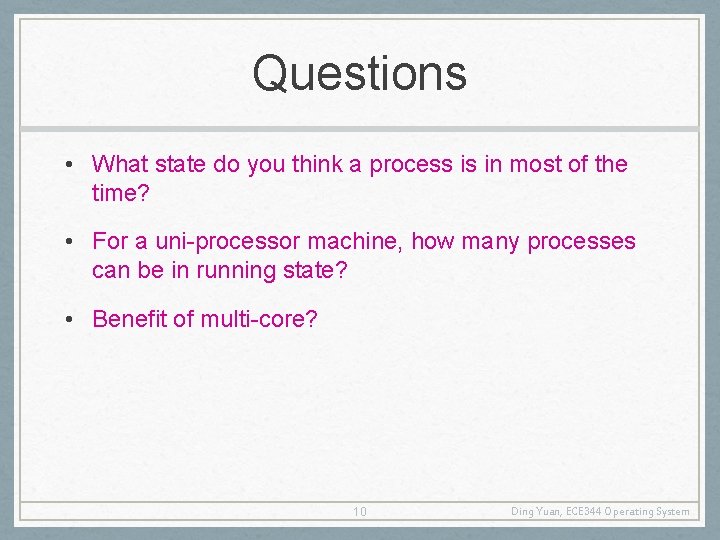 Questions

• What state do you think a process is in most of the time?

• For a uni-processor machine, how many processes can be in running state?

• Benefit of multi-core?

10

Ding Yuan, ECE344 Operating System